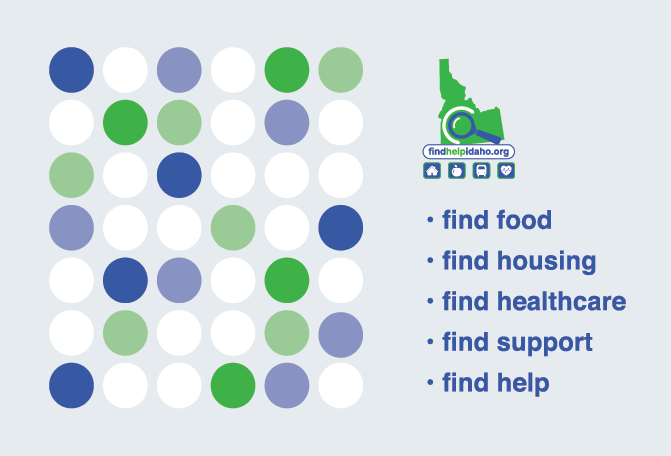 findhelpidaho.org

• find food
• find housing
• find healthcare
• find support
• find help